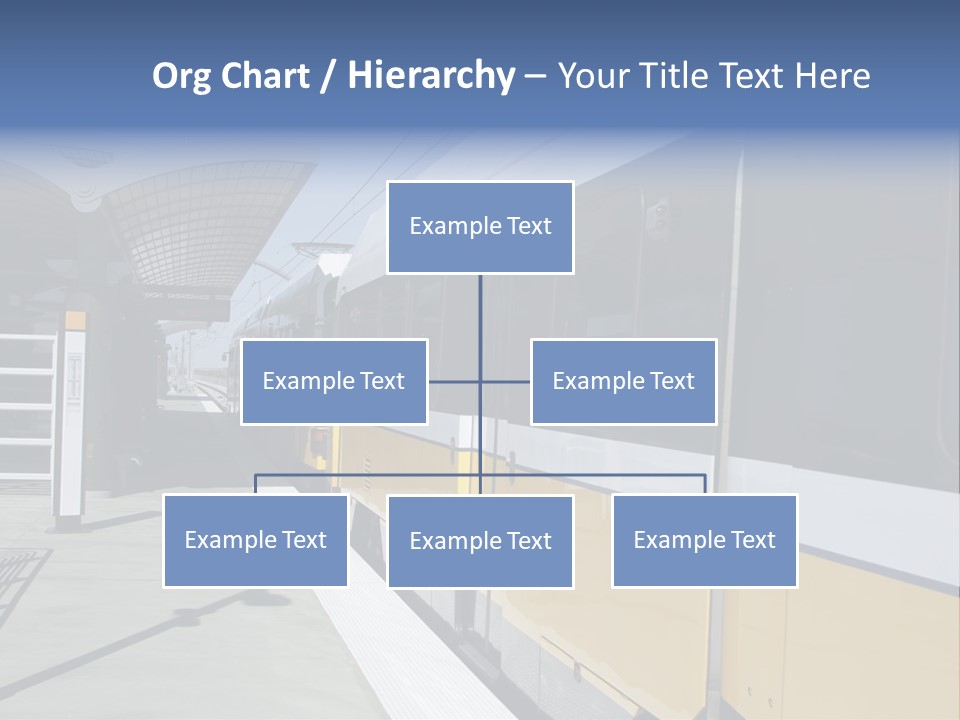 Org Chart / Hierarchy – Your Title Text Here

Example Text

Example Text

Example Text

Example Text

Example Text

Example Text